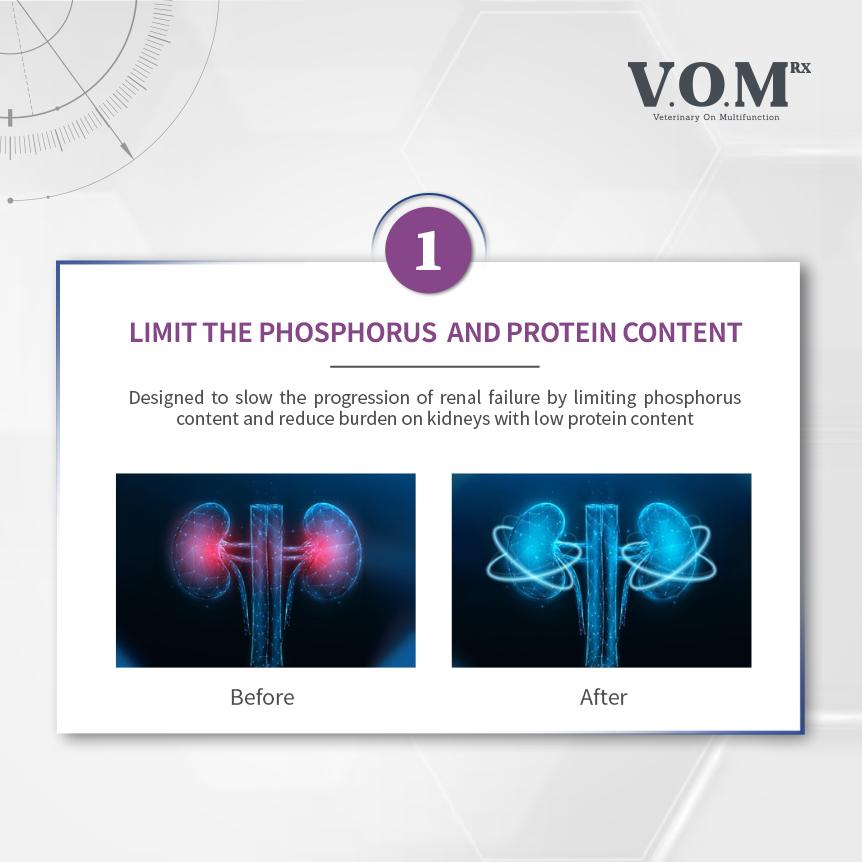 V.O.M RX
Veterinary On Multifunction

1

LIMIT THE PHOSPHORUS AND PROTEIN CONTENT

Designed to slow the progression of renal failure by limiting phosphorus content and reduce burden on kidneys with low protein content

Before

After